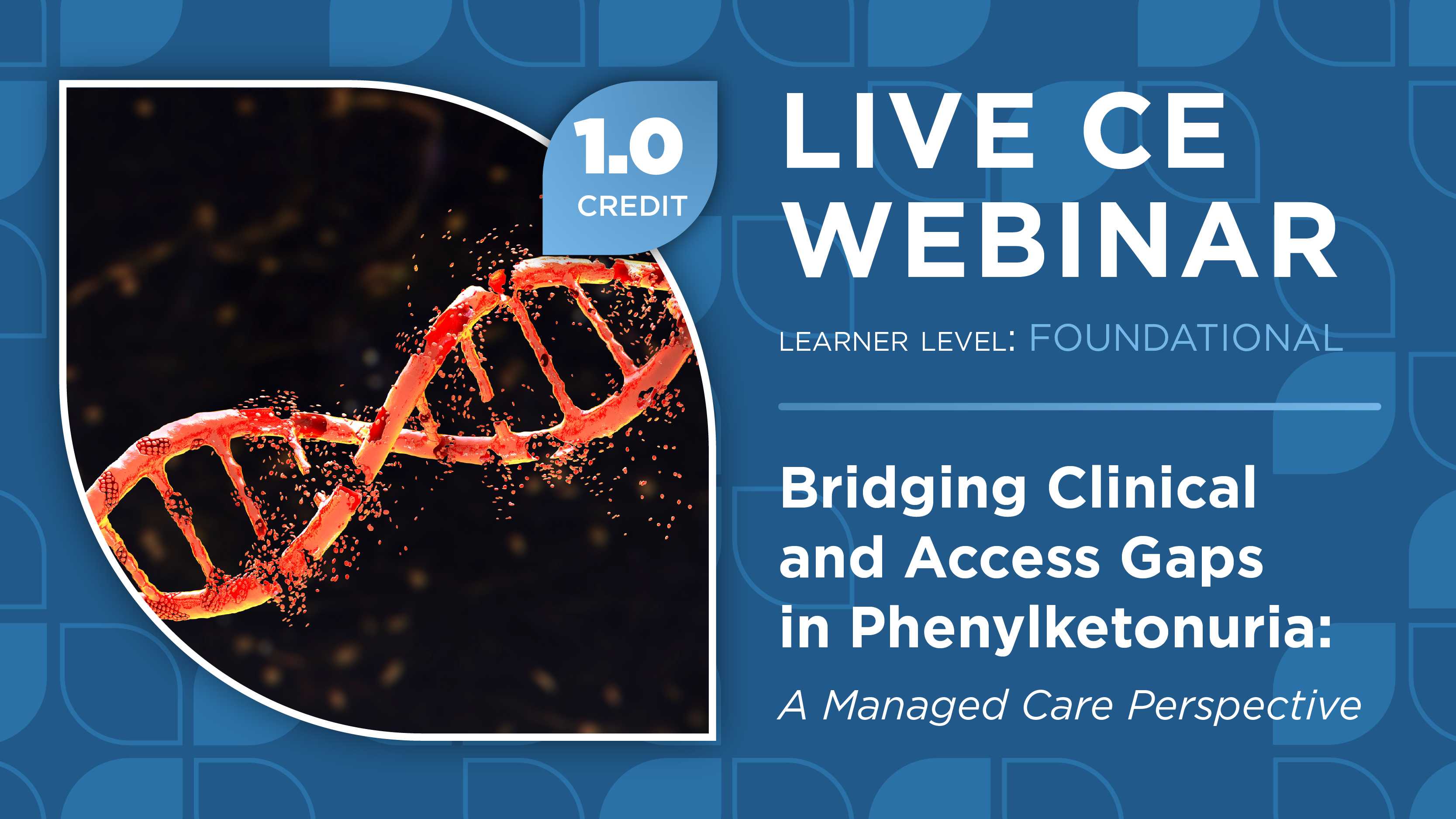 1.0
CREDIT

LIVE CE WEBINAR

LEARNER LEVEL: FOUNDATIONAL

Bridging Clinical and Access Gaps in Phenylketonuria:

A Managed Care Perspective